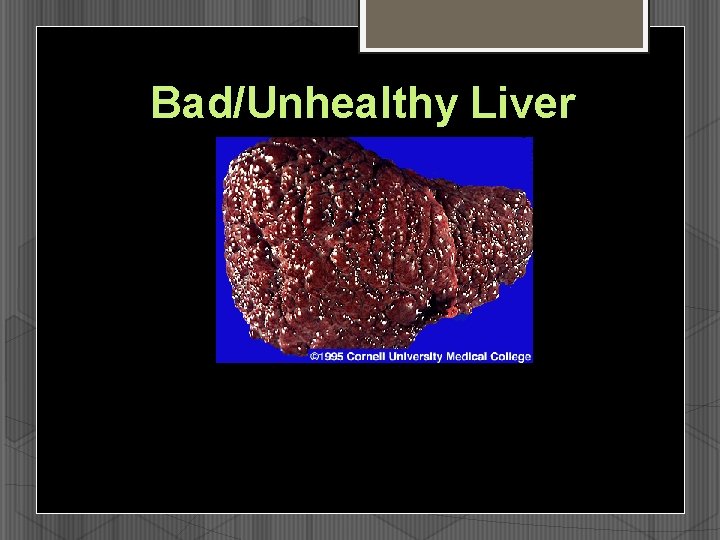 Bad/Unhealthy Liver

©1995 Cornell University Medical College